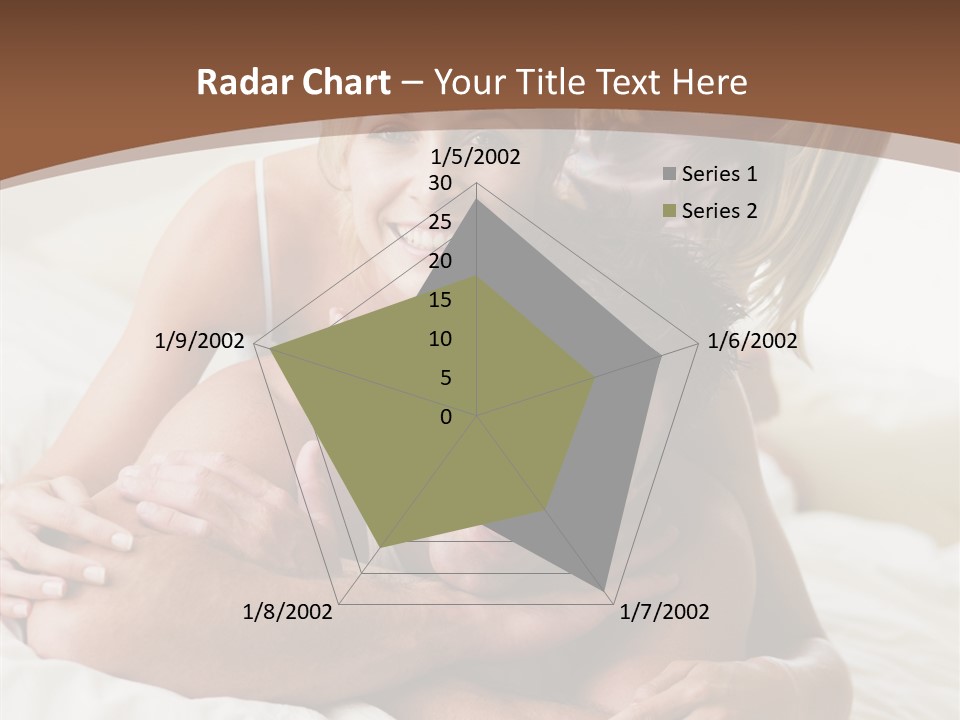 Radar Chart – Your Title Text Here

1/5/2002
30
25
20
15
10
5
0
1/6/2002
1/7/2002
1/8/2002
1/9/2002

Series 1
Series 2